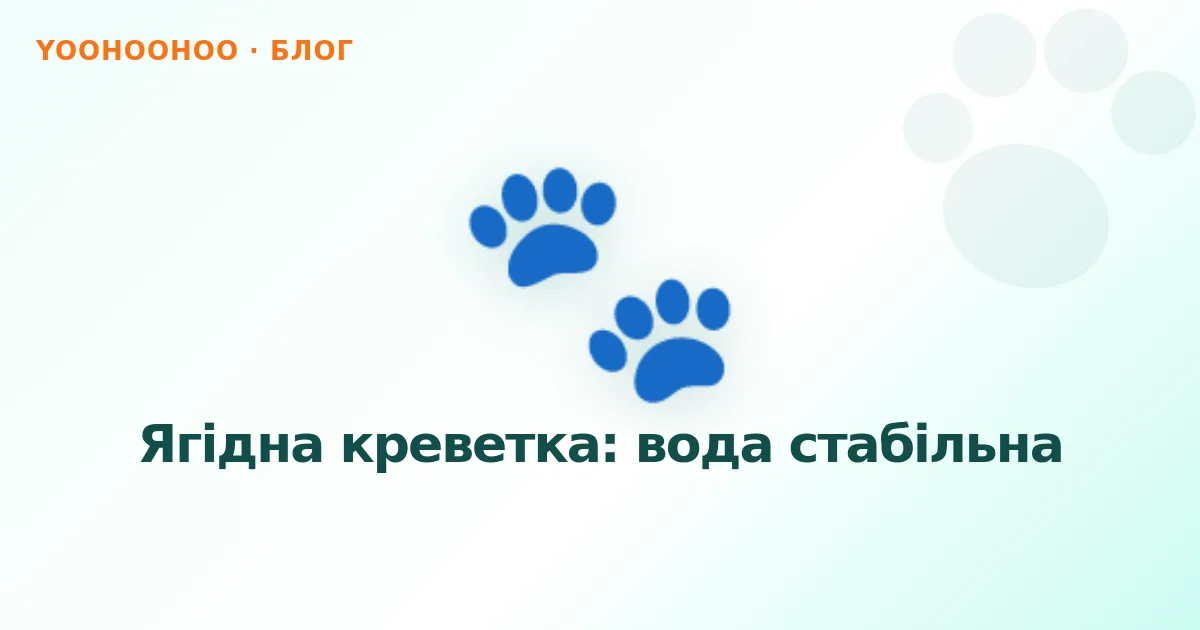 YOOHOOHOO · БЛОГ

Ягідна креветка: вода стабільна